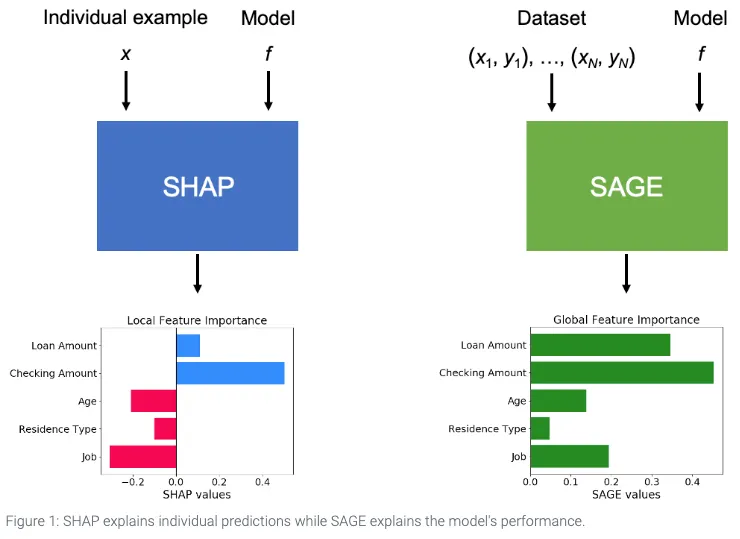 Individual example

Model

$x$

$f$

SHAP

Local Feature Importance

Loan Amount

Checking Amount

Age

Residence Type

Job

−0.2

0.0

0.2

0.4

SHAP values

Dataset

Model

$(x_1, y_1), \ldots, (x_N, y_N)$

$f$

SAGE

Global Feature Importance

Loan Amount

Checking Amount

Age

Residence Type

Job

0.0

0.1

0.2

0.3

0.4

SAGE values

Figure 1: SHAP explains individual predictions while SAGE explains the model's performance.